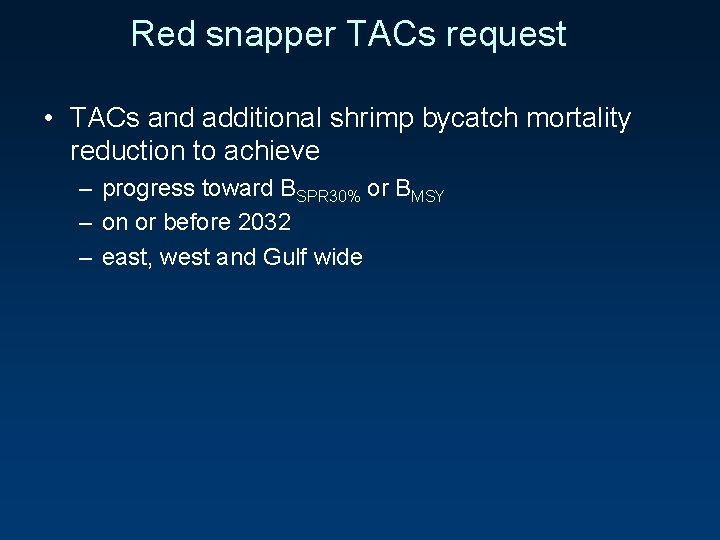 Red snapper TACs request

• TACs and additional shrimp bycatch mortality reduction to achieve

– progress toward $B_{SPR30\%}$ or $B_{MSY}$

– on or before 2032

– east, west and Gulf wide